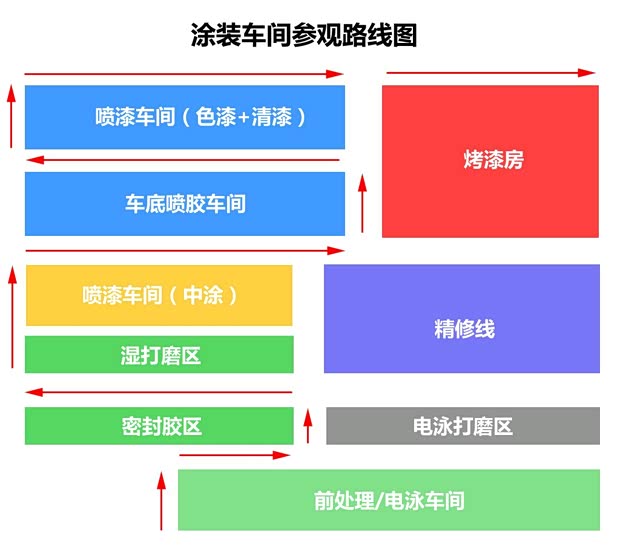 涂装车间参观路线图

喷漆车间（色漆+清漆）

烤漆房

车底喷胶车间

喷漆车间（中涂）

精修线

湿打磨区

密封胶区

电泳打磨区

前处理/电泳车间